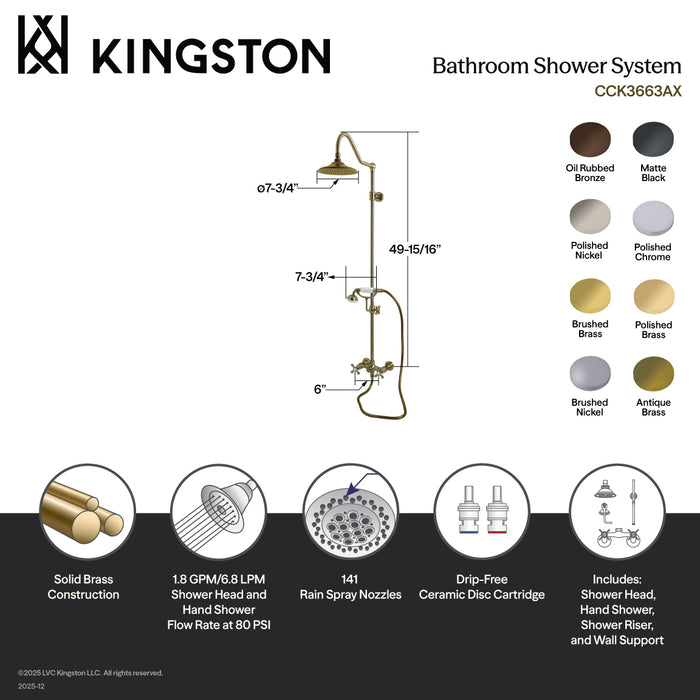 KINGSTON

Bathroom Shower System
CCK3663AX

ø7-3/4"

49-15/16"

7-3/4"

6"

Oil Rubbed Bronze
Matte Black
Polished Nickel
Polished Chrome
Brushed Brass
Polished Brass
Brushed Nickel
Antique Brass

Solid Brass Construction

1.8 GPM/6.8 LPM Shower Head and Hand Shower Flow Rate at 80 PSI

141 Rain Spray Nozzles

Drip-Free Ceramic Disc Cartridge

Includes: Shower Head, Hand Shower, Shower Riser, and Wall Support

©2025 LVC Kingston LLC. All rights reserved.
2025-12